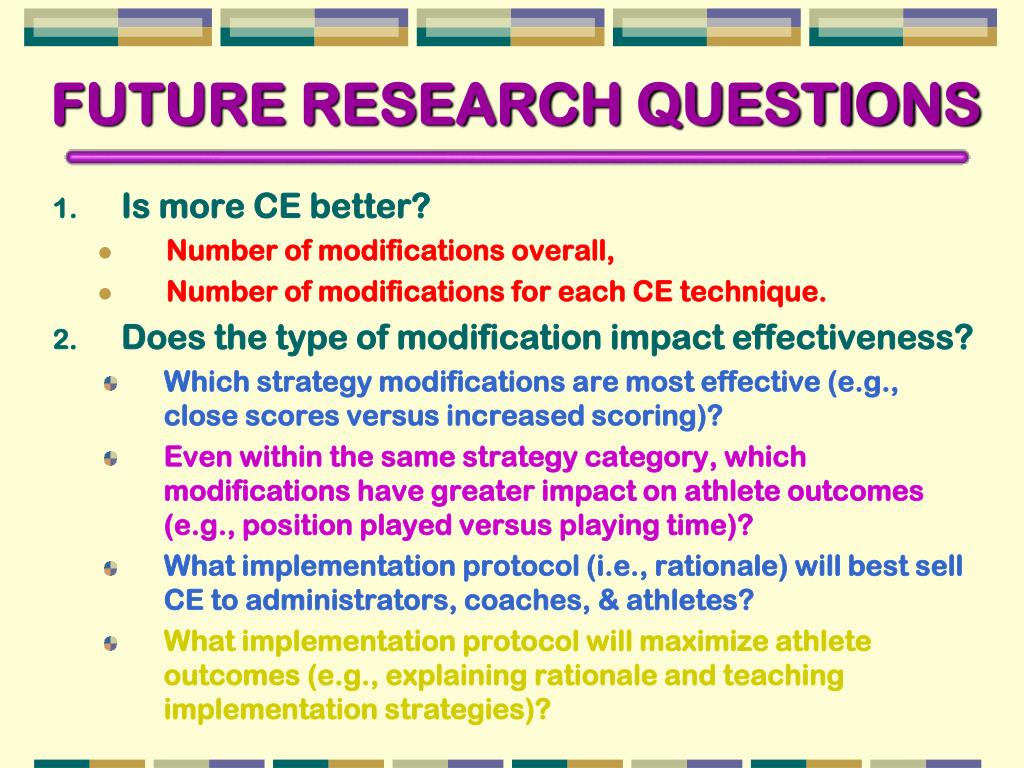 FUTURE RESEARCH QUESTIONS

1. Is more CE better?

- Number of modifications overall,
- Number of modifications for each CE technique.

2. Does the type of modification impact effectiveness?

- Which strategy modifications are most effective (e.g., close scores versus increased scoring)?
- Even within the same strategy category, which modifications have greater impact on athlete outcomes (e.g., position played versus playing time)?
- What implementation protocol (i.e., rationale) will best sell CE to administrators, coaches, & athletes?
- What implementation protocol will maximize athlete outcomes (e.g., explaining rationale and teaching implementation strategies)?